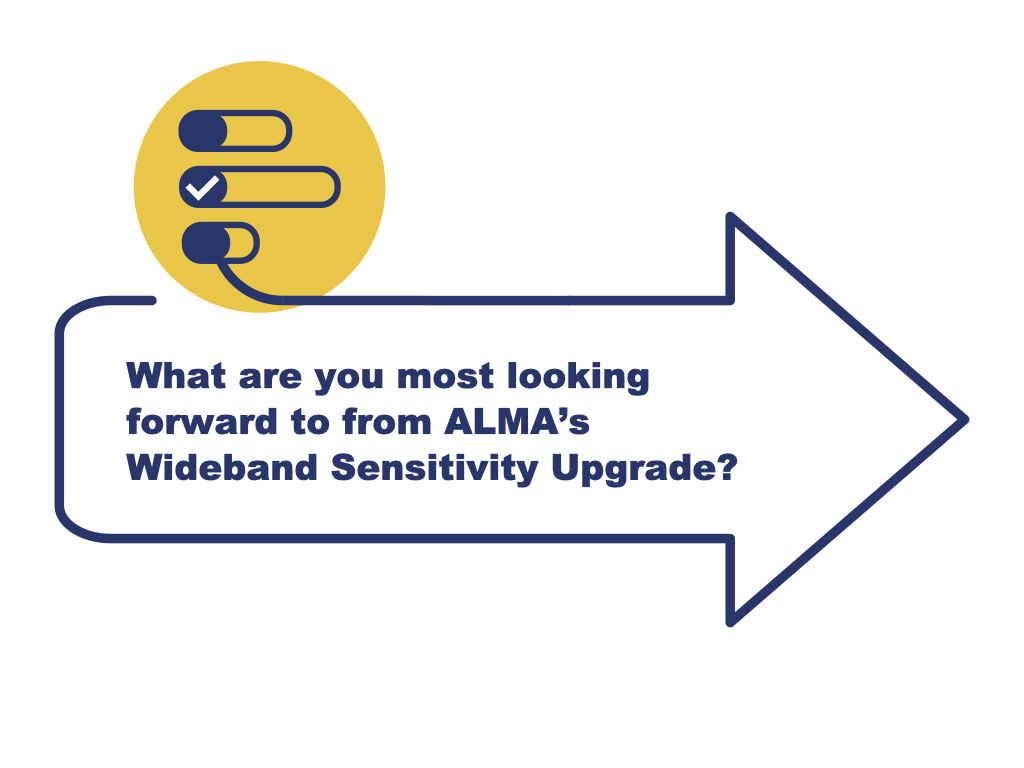 What are you most looking forward to from ALMA’s Wideband Sensitivity Upgrade?